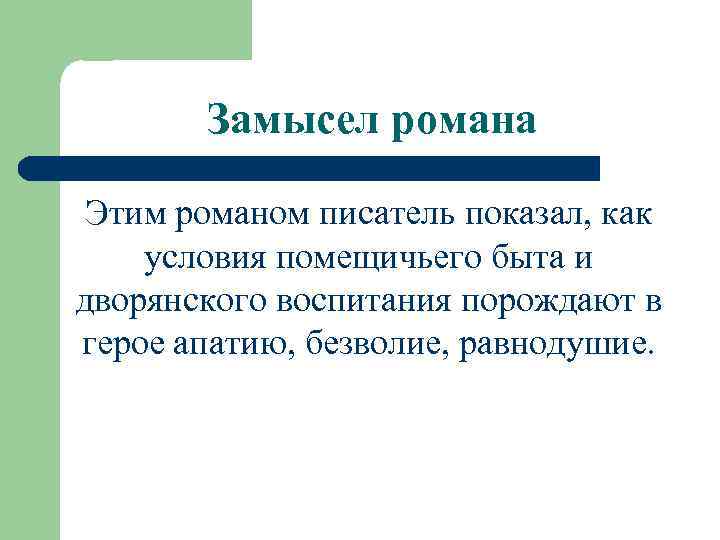 Замысел романа

Этим романом писатель показал, как условия помещичьего быта и дворянского воспитания порождают в герое апатию, безволие, равнодушие.